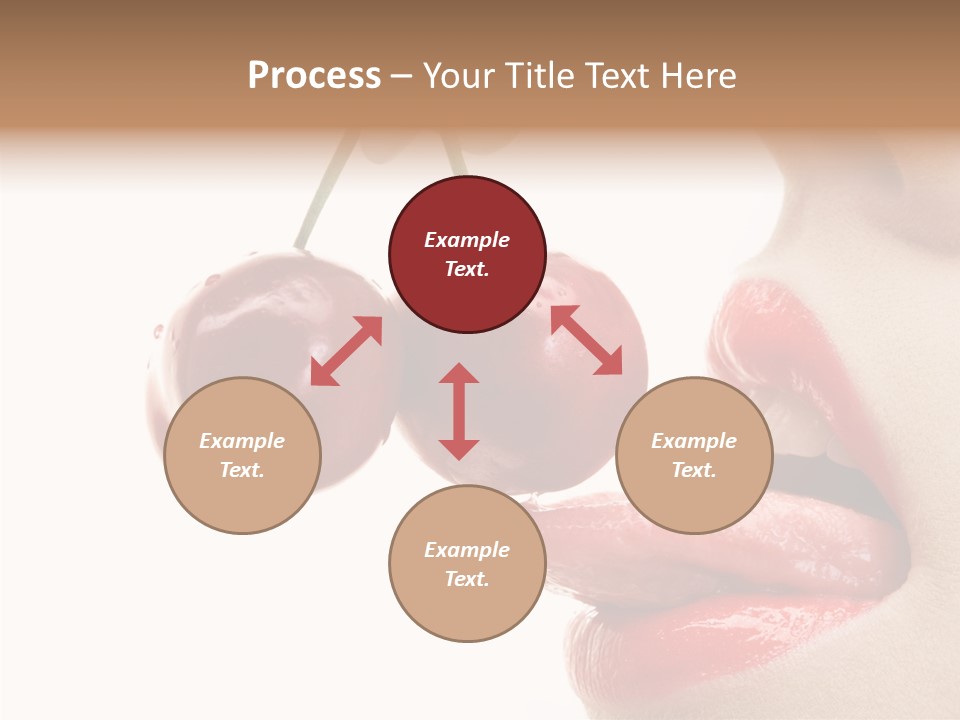 Process – Your Title Text Here

Example Text.

Example Text.

Example Text.

Example Text.